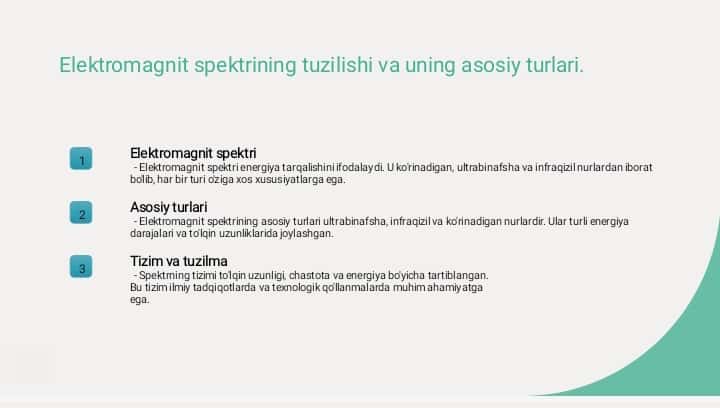 Elektromagnit spektrining tuzilishi va uning asosiy turlari.

1

Elektromagnit spektri

- Elektromagnit spektri energiya tarqalishini ifodalaydi. U ko'rinadigan, ultrabinafsha va infraqizil nurlardan iborat bo'lib, har bir turi o'ziga xos xususiyatlarga ega.

2

Asosiy turlari

- Elektromagnit spektrining asosiy turlari ultrabinafsha, infraqizil va ko'rinadigan nurlardir. Ular turli energiya darajalari va to'lqin uzunliklarida joylashgan.

3

Tizim va tuzilma

- Spektrning tizimi to'lqin uzunligi, chastota va energiya bo'yicha tartiblangan. Bu tizim ilmiy tadqiqotlarda va texnologik qo'llanmalarda muhim ahamiyatga ega.